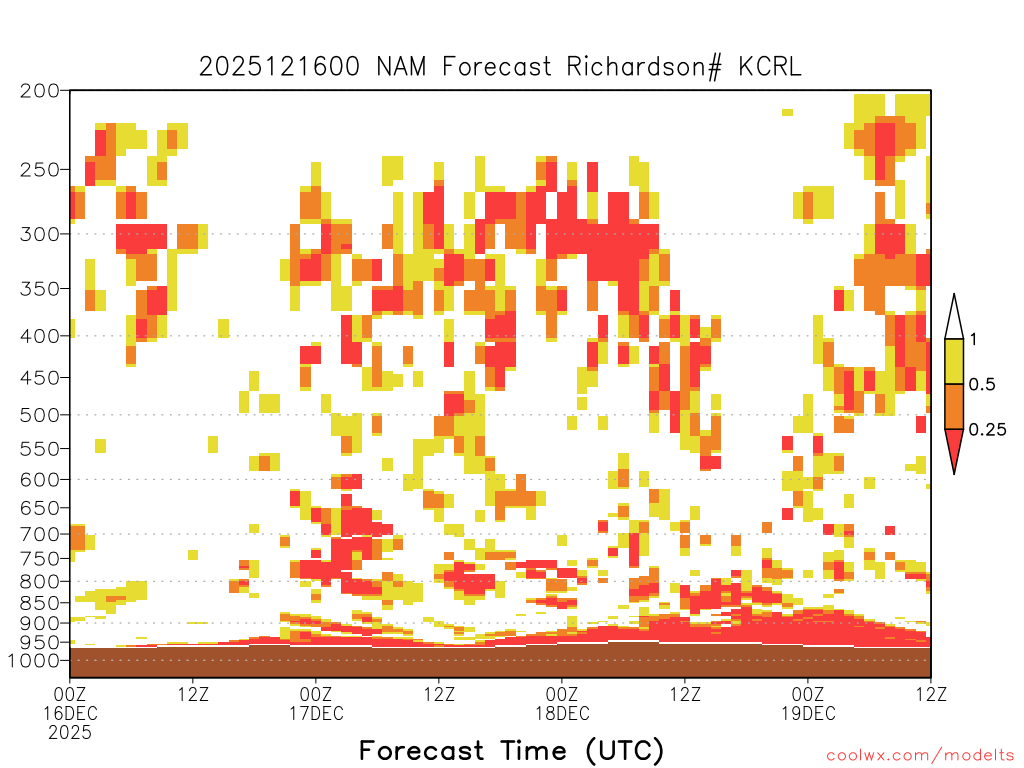 2025121600 NAM Forecast Richardson# KCRL

200
250
300
350
400
450
500
550
600
650
700
750
800
850
900
950
1000

1
0.5
0.25

00Z
16DEC
2025
12Z
00Z
17DEC
12Z
00Z
18DEC
12Z
00Z
19DEC
12Z

Forecast Time (UTC)

coolwx.com/modelts